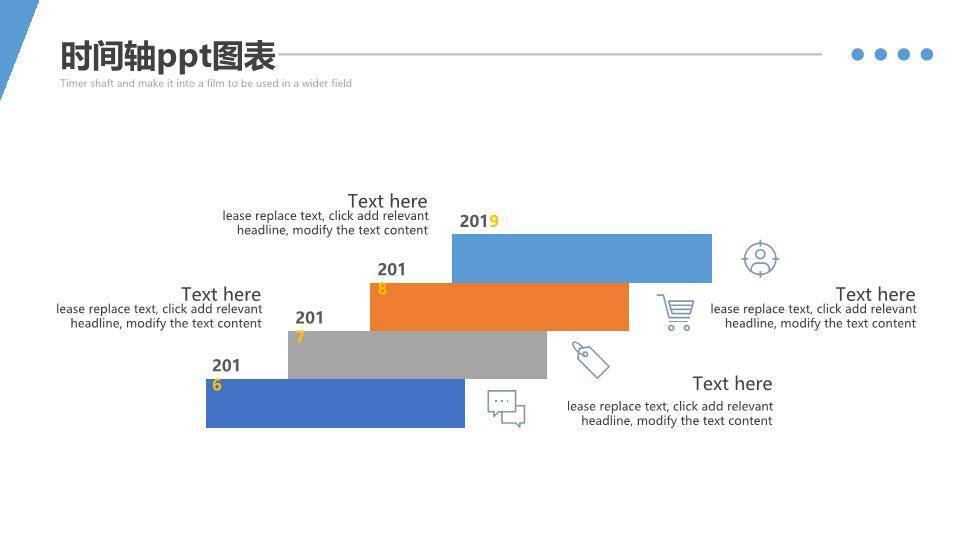 时间轴ppt图表

Timer shaft and make it into a film to be used in a wider field

Text here
lease replace text, click add relevant headline, modify the text content

2019

201
8

Text here
lease replace text, click add relevant headline, modify the text content

Text here
lease replace text, click add relevant headline, modify the text content

201
7

201
6

Text here
lease replace text, click add relevant headline, modify the text content